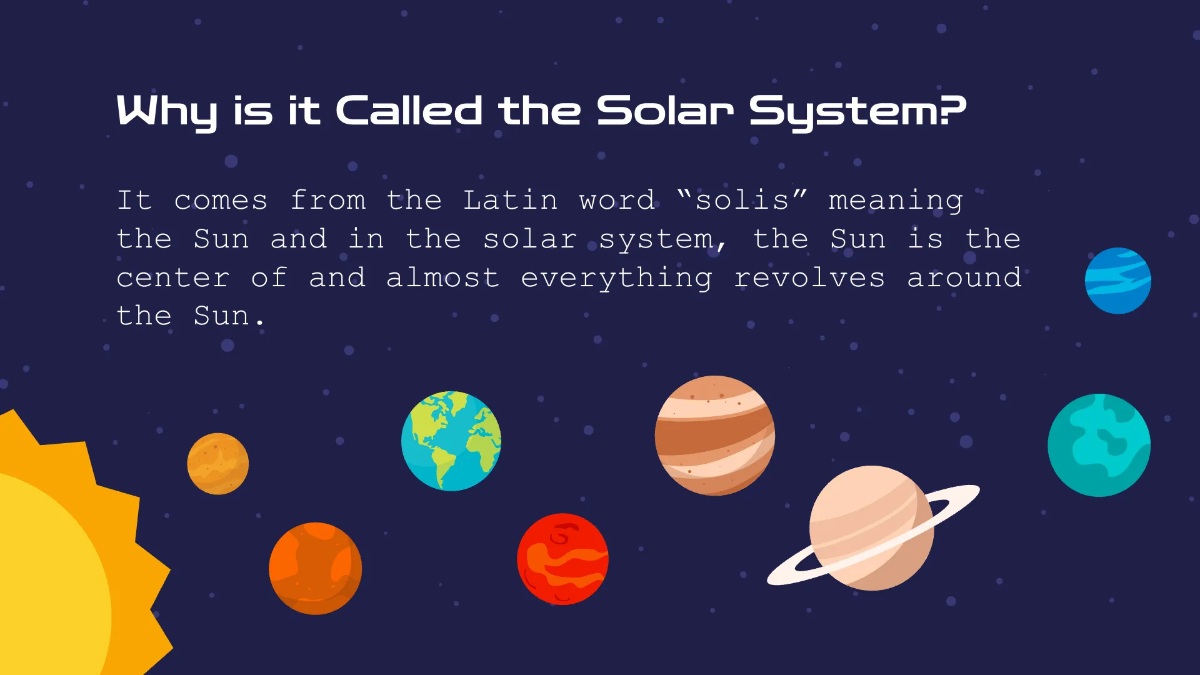 Why is it Called the Solar System?

It comes from the Latin word “solis” meaning the Sun and in the solar system, the Sun is the center of and almost everything revolves around the Sun.